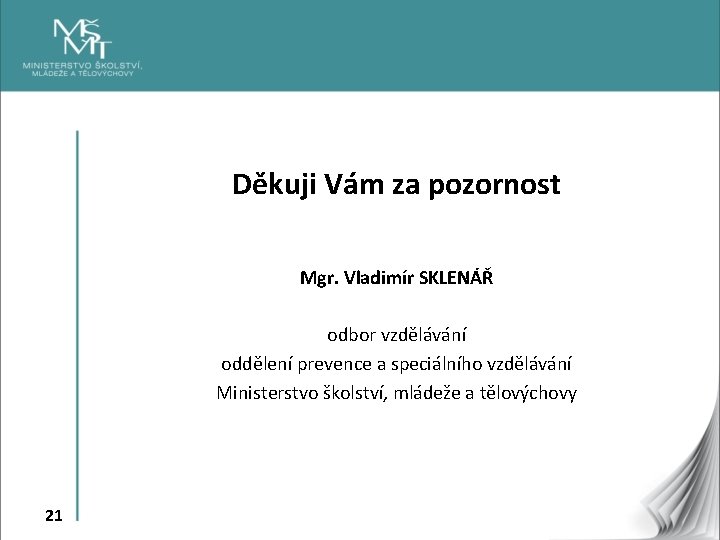 MŠMT
MINISTERSTVO ŠKOLSTVÍ, MLÁDEŽE A TĚLOVÝCHOVY

Děkuji Vám za pozornost

Mgr. Vladimír SKLENÁŘ

odbor vzdělávání
oddělení prevence a speciálního vzdělávání
Ministerstvo školství, mládeže a tělovýchovy

21